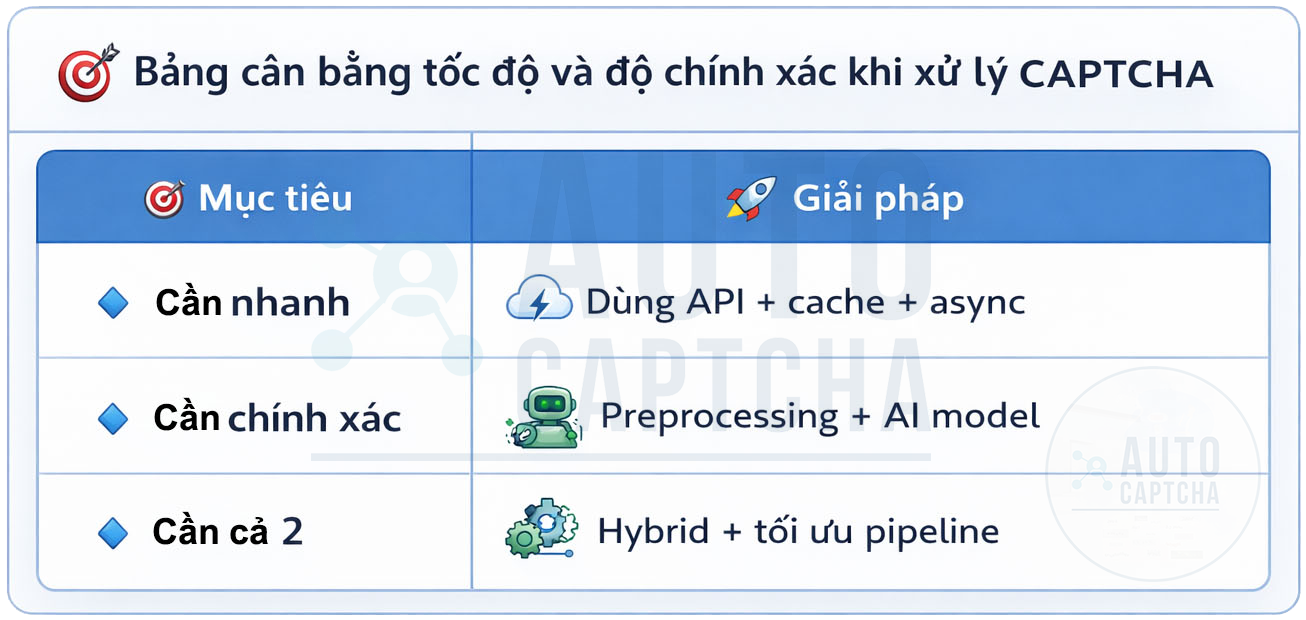 Bảng cân bằng tốc độ và độ chính xác khi xử lý CAPTCHA

| Mục tiêu | Giải pháp |
|---|---|
| Cần nhanh | Dùng API + cache + async |
| Cần chính xác | Preprocessing + AI model |
| Cần cả 2 | Hybrid + tối ưu pipeline |

AUTO CAPTCHA

AUTO CAPTCHA